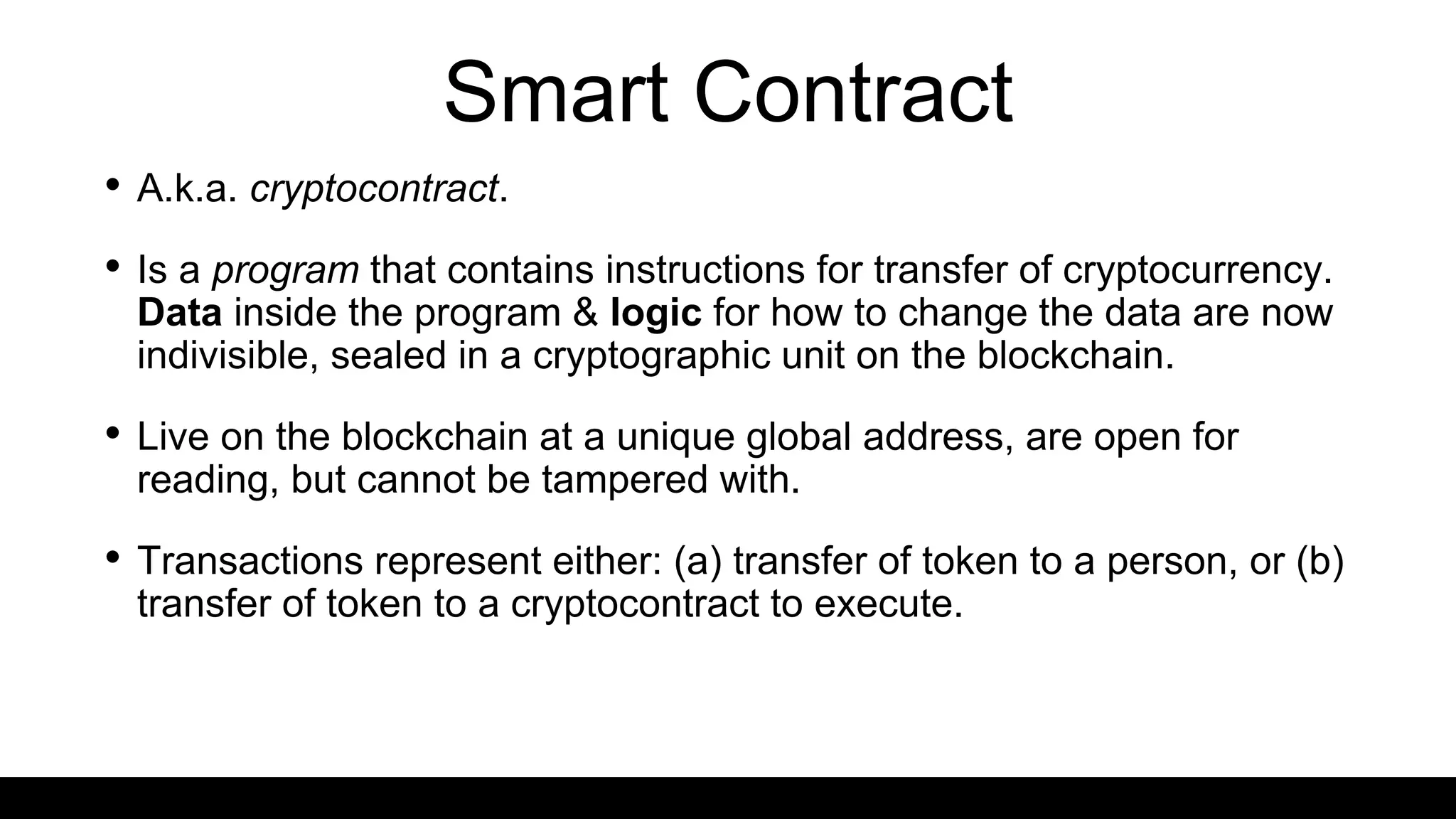 Smart Contract

• A.k.a. cryptocontract.

• Is a program that contains instructions for transfer of cryptocurrency. Data inside the program & logic for how to change the data are now indivisible, sealed in a cryptographic unit on the blockchain.

• Live on the blockchain at a unique global address, are open for reading, but cannot be tampered with.

• Transactions represent either: (a) transfer of token to a person, or (b) transfer of token to a cryptocontract to execute.